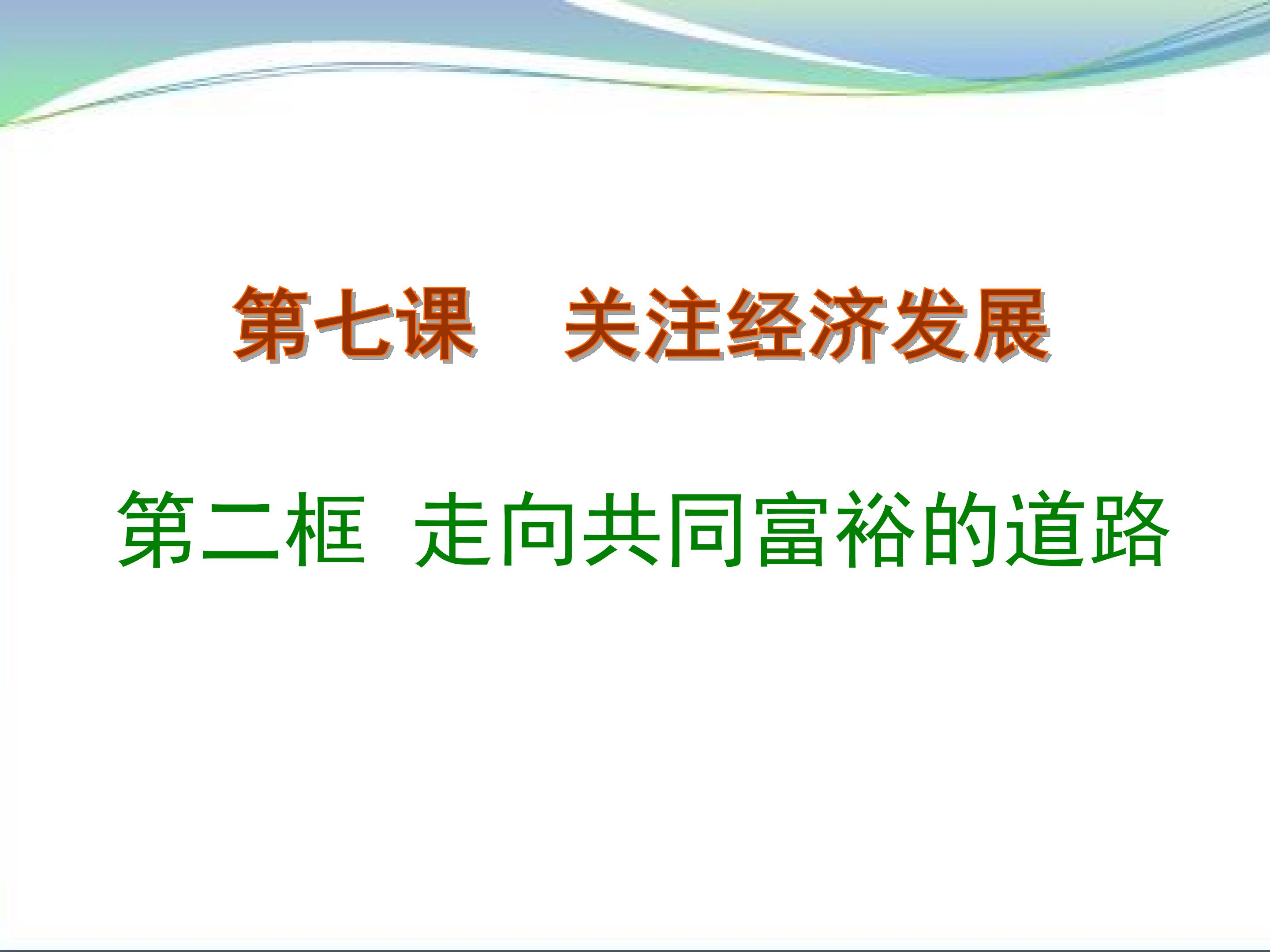 第七课 关注经济发展

第二框 走向共同富裕的道路